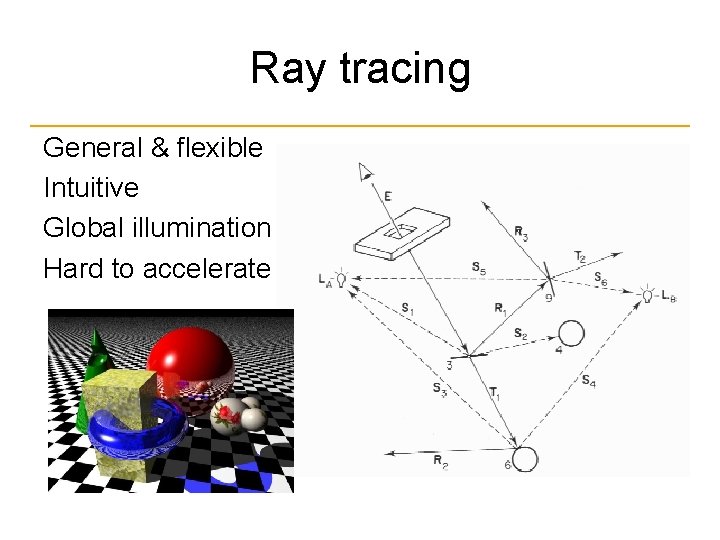 Ray tracing

General & flexible
Intuitive
Global illumination
Hard to accelerate

E
$R_3$
$T_2$
$S_5$
$S_6$
$L_A$
$L_B$
9
$S_1$
$R_1$
$S_2$
4
3
$S_3$
$T_1$
$S_4$
$R_2$
6